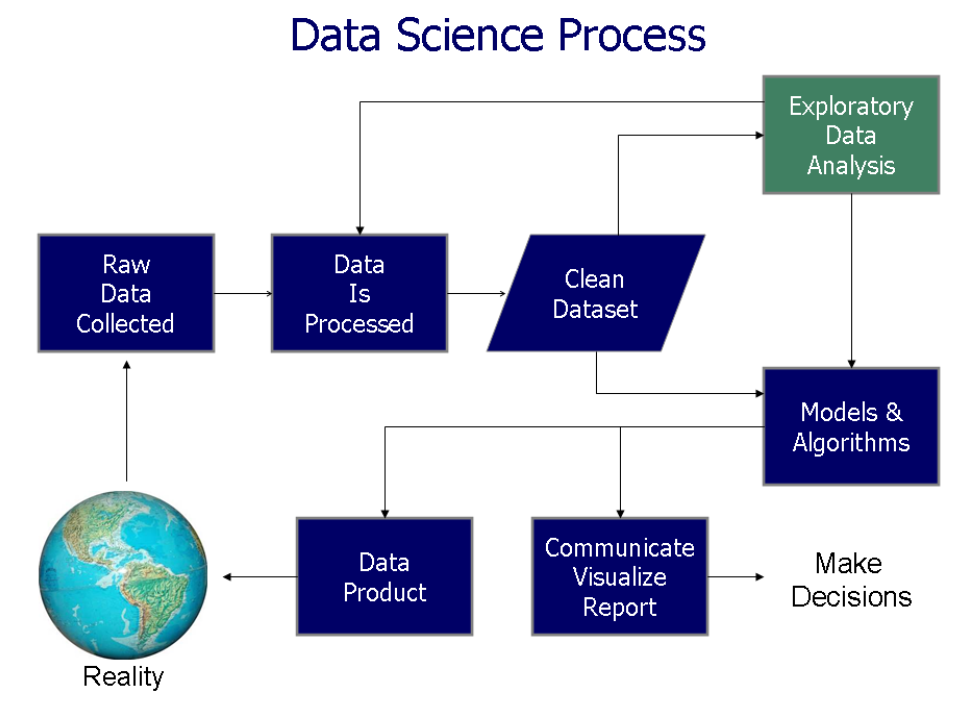 Data Science Process

Exploratory Data Analysis

Raw Data Collected

Data Is Processed

Clean Dataset

Models & Algorithms

Data Product

Communicate Visualize Report

Make Decisions

Reality